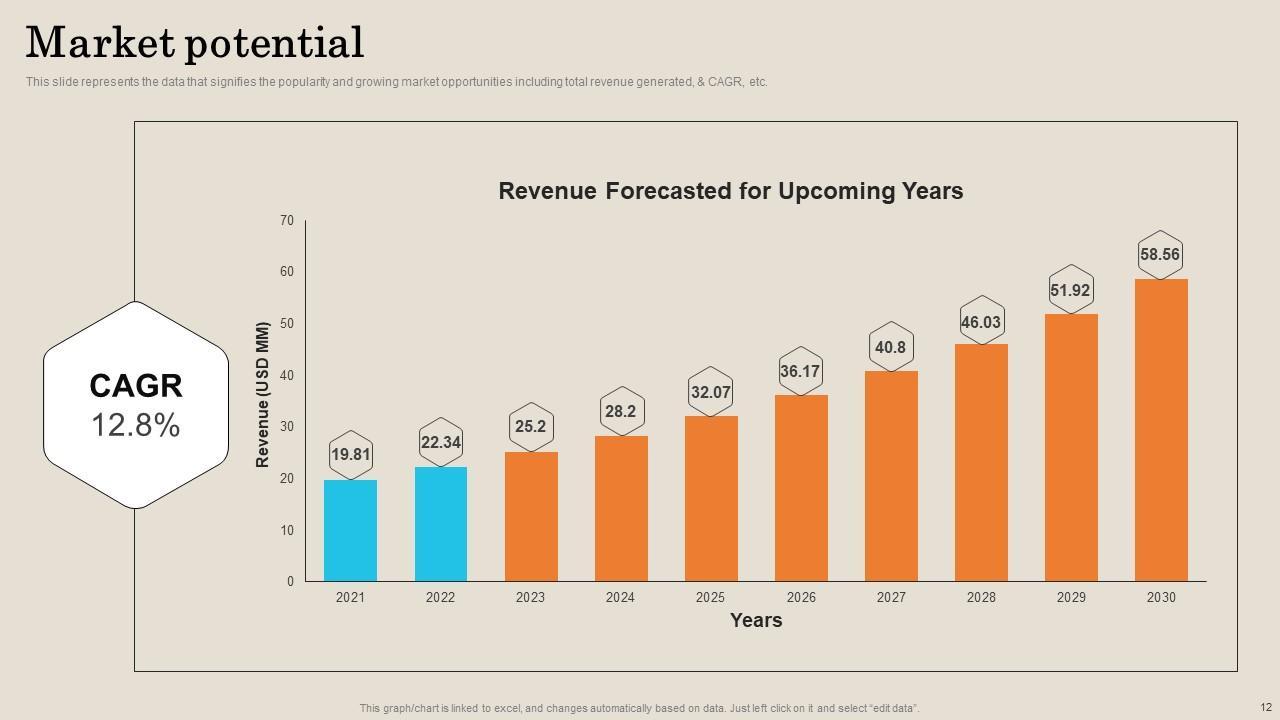 Market potential

This slide represents the data that signifies the popularity and growing market opportunities including total revenue generated, & CAGR, etc.

CAGR
12.8%

Revenue Forecasted for Upcoming Years

Revenue (USD MM)

70
60
50
40
30
20
10
0

19.81
22.34
25.2
28.2
32.07
36.17
40.8
46.03
51.92
58.56

2021
2022
2023
2024
2025
2026
2027
2028
2029
2030

Years

This graph/chart is linked to excel, and changes automatically based on data. Just left click on it and select "edit data".

12